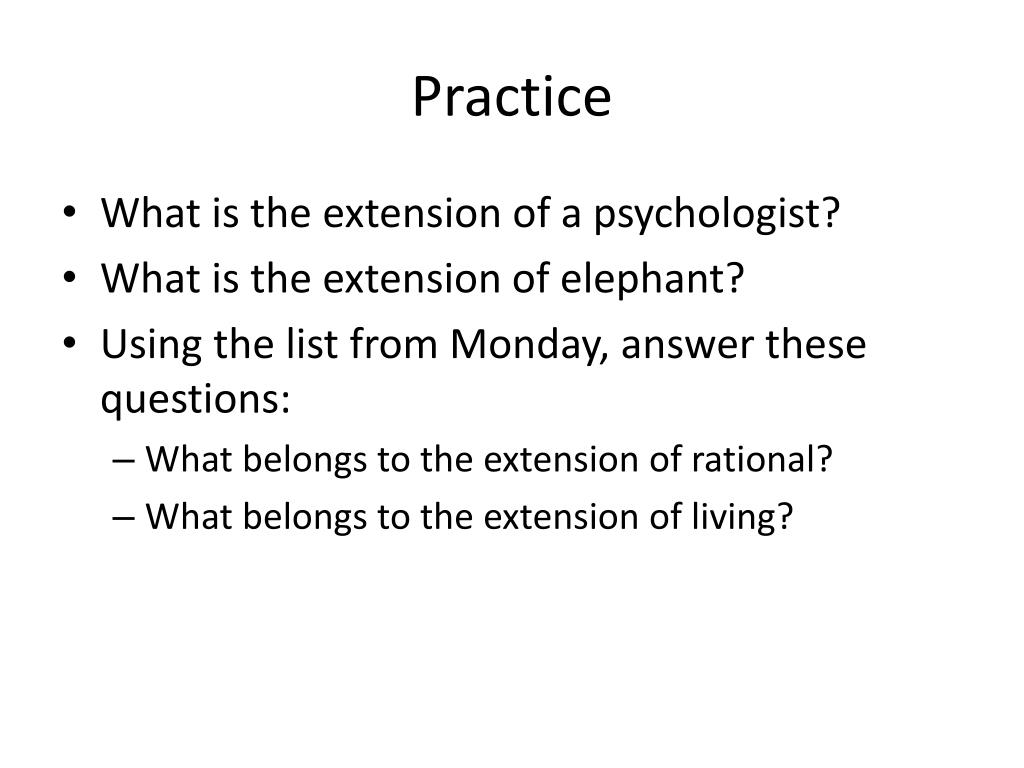 Practice

• What is the extension of a psychologist?
• What is the extension of elephant?
• Using the list from Monday, answer these questions:
  – What belongs to the extension of rational?
  – What belongs to the extension of living?